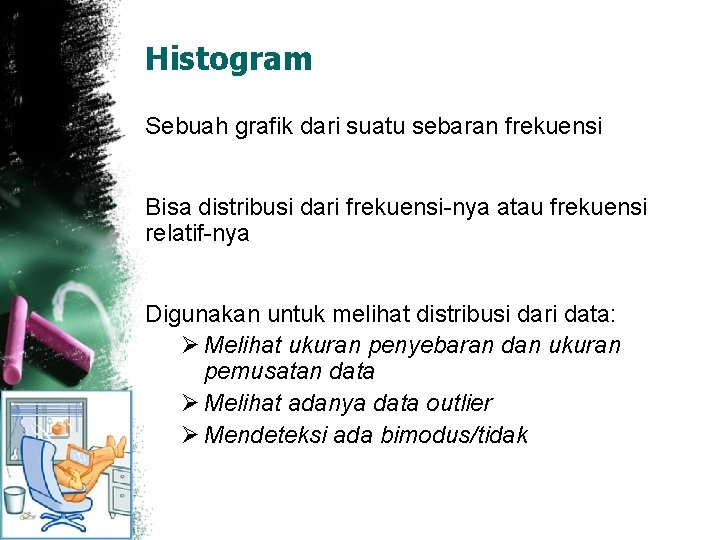 Histogram

Sebuah grafik dari suatu sebaran frekuensi

Bisa distribusi dari frekuensi-nya atau frekuensi relatif-nya

Digunakan untuk melihat distribusi dari data:

➢ Melihat ukuran penyebaran dan ukuran pemusatan data

➢ Melihat adanya data outlier

➢ Mendeteksi ada bimodus/tidak